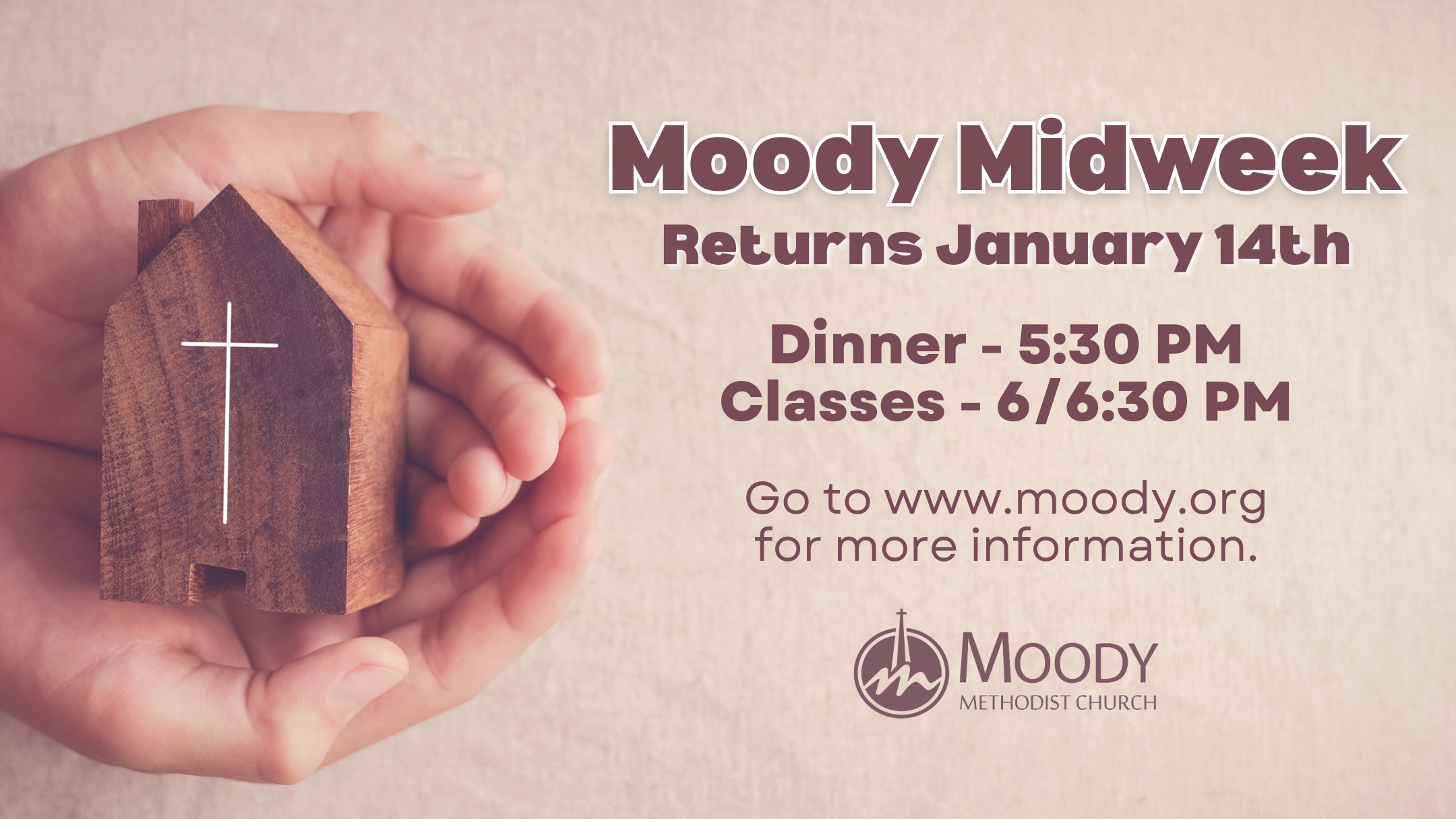 Moody Midweek
Returns January 14th

Dinner - 5:30 PM
Classes - 6/6:30 PM

Go to www.moody.org for more information.

MOODY
METHODIST CHURCH